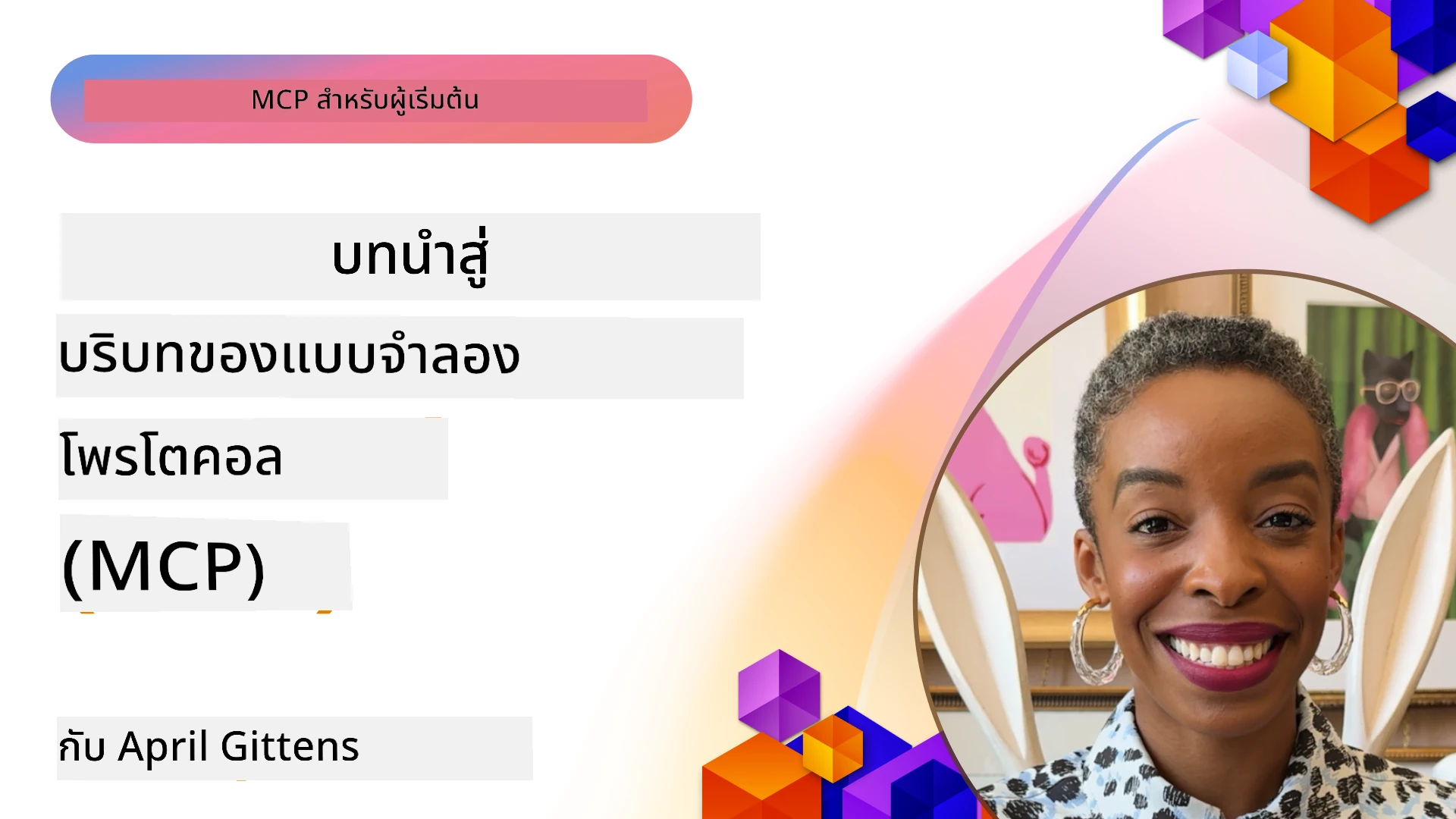 MCP สำหรับผู้เริ่มต้น

บทนำสู่

บริบทของแบบจำลอง

โพรโตคอล

(MCP)

กับ April Gittens